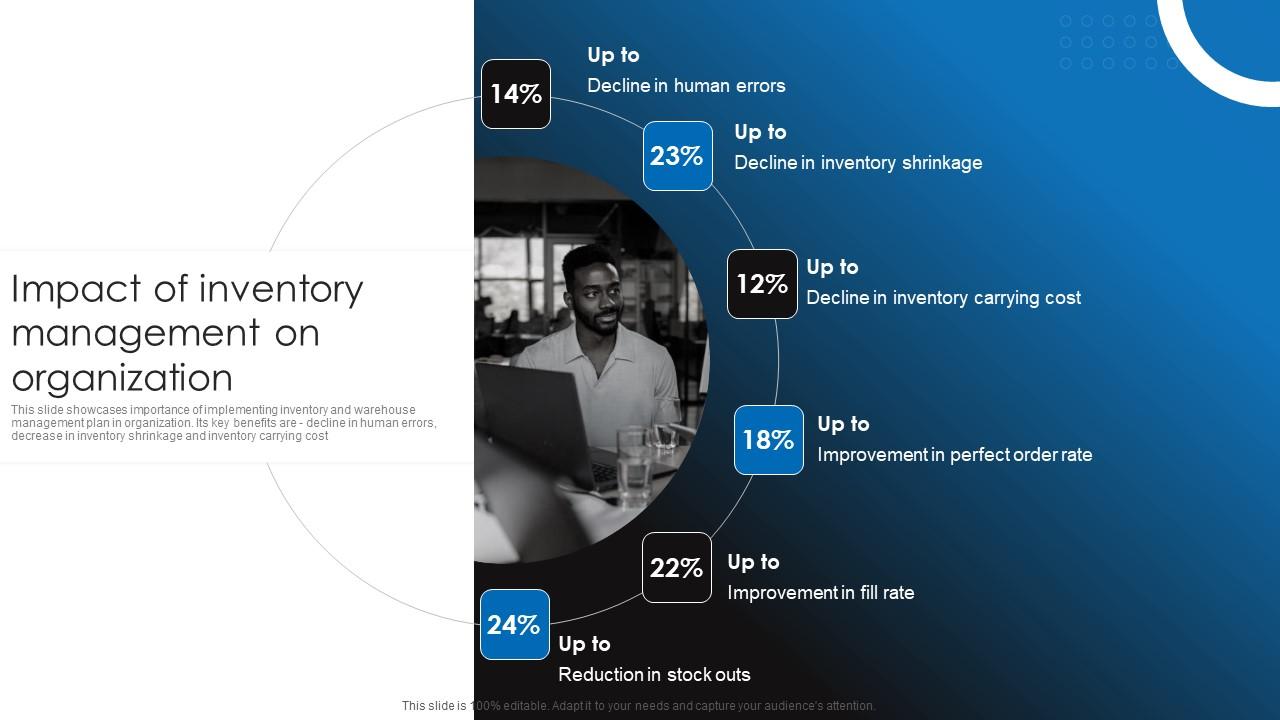 Impact of inventory management on organization

This slide showcases importance of implementing inventory and warehouse management plan in organization. Its key benefits are - decline in human errors, decrease in inventory shrinkage and inventory carrying cost

14%
Up to
Decline in human errors

23%
Up to
Decline in inventory shrinkage

12%
Up to
Decline in inventory carrying cost

18%
Up to
Improvement in perfect order rate

22%
Up to
Improvement in fill rate

24%
Up to
Reduction in stock outs

This slide is 100% editable. Adapt it to your needs and capture your audience's attention.